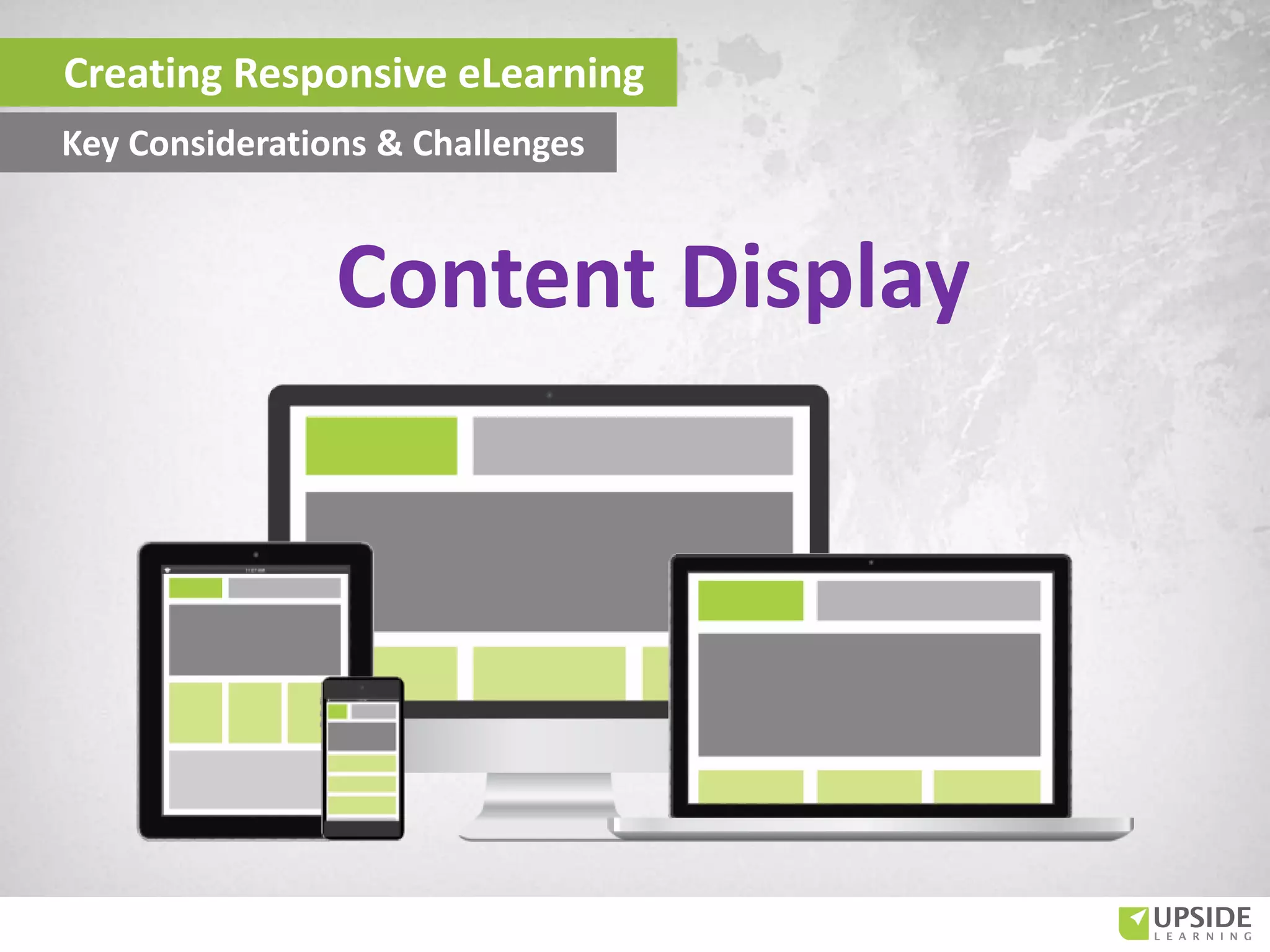 Creating Responsive eLearning

Key Considerations & Challenges

Content Display

UPSIDE
LEARNING